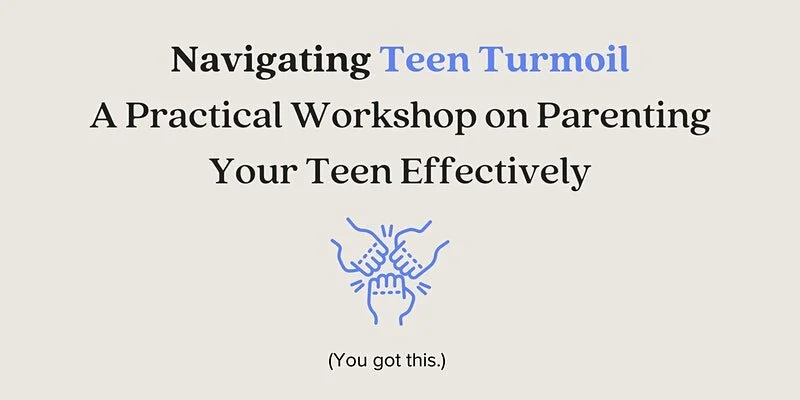 Navigating Teen Turmoil
A Practical Workshop on Parenting Your Teen Effectively

(You got this.)